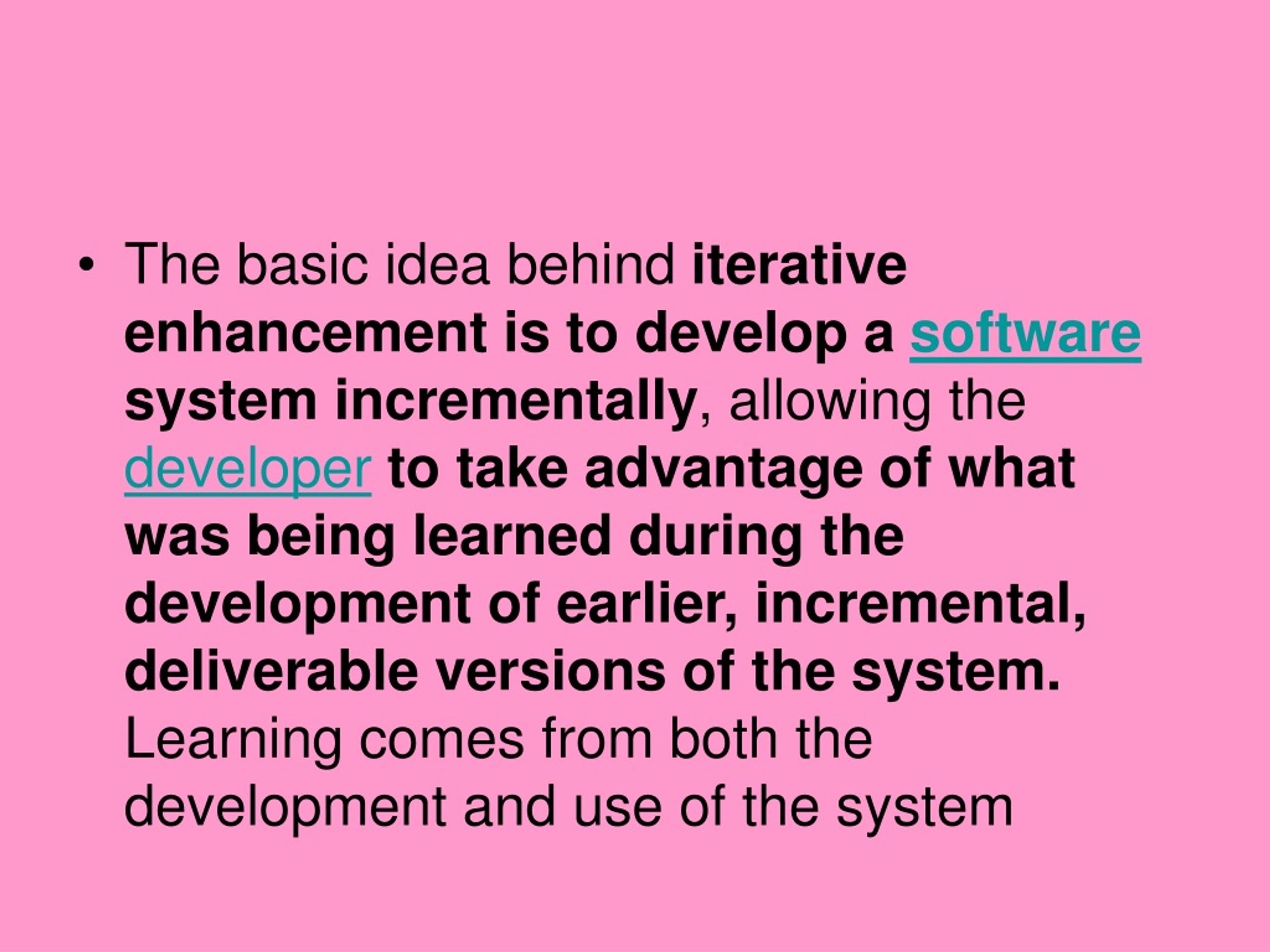 • The basic idea behind iterative enhancement is to develop a software system incrementally, allowing the developer to take advantage of what was being learned during the development of earlier, incremental, deliverable versions of the system. Learning comes from both the development and use of the system